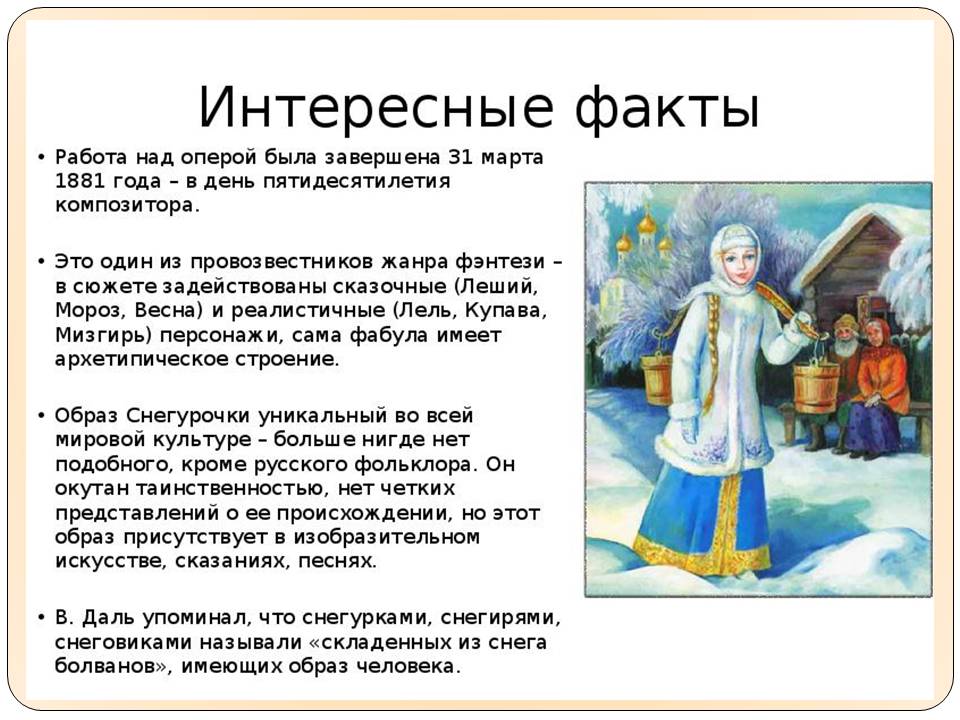 Интересные факты

• Работа над оперой была завершена 31 марта 1881 года – в день пятидесятилетия композитора.

• Это один из провозвестников жанра фэнтези – в сюжете задействованы сказочные (Леший, Мороз, Весна) и реалистичные (Лель, Купава, Мизгирь) персонажи, сама фабула имеет архетипическое строение.

• Образ Снегурочки уникальный во всей мировой культуре – больше нигде нет подобного, кроме русского фольклора. Он окутан таинственностью, нет четких представлений о ее происхождении, но этот образ присутствует в изобразительном искусстве, сказаниях, песнях.

• В. Даль упоминал, что снегурками, снегирями, снеговиками называли «складенных из снега болванов», имеющих образ человека.